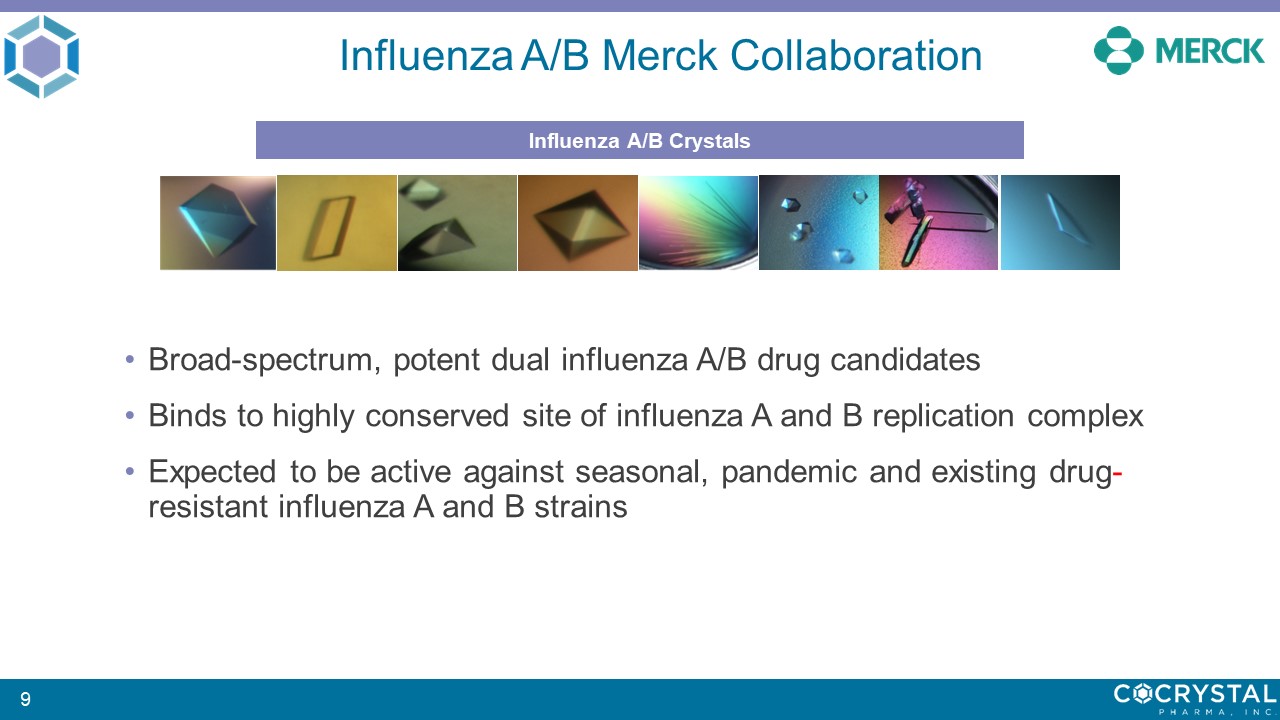 Influenza A/B Merck Collaboration

MERCK

Influenza A/B Crystals

• Broad-spectrum, potent dual influenza A/B drug candidates

• Binds to highly conserved site of influenza A and B replication complex

• Expected to be active against seasonal, pandemic and existing drug-resistant influenza A and B strains

9

COCRYSTAL PHARMA, INC